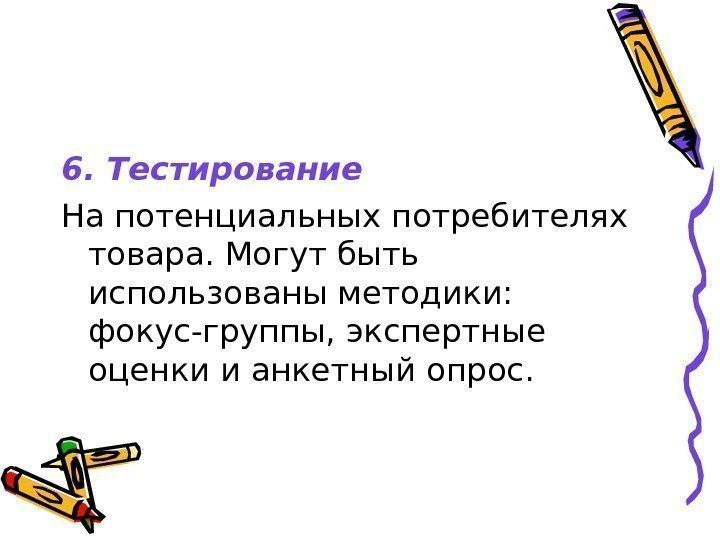 6. Тестирование

На потенциальных потребителях товара. Могут быть использованы методики: фокус-группы, экспертные оценки и анкетный опрос.